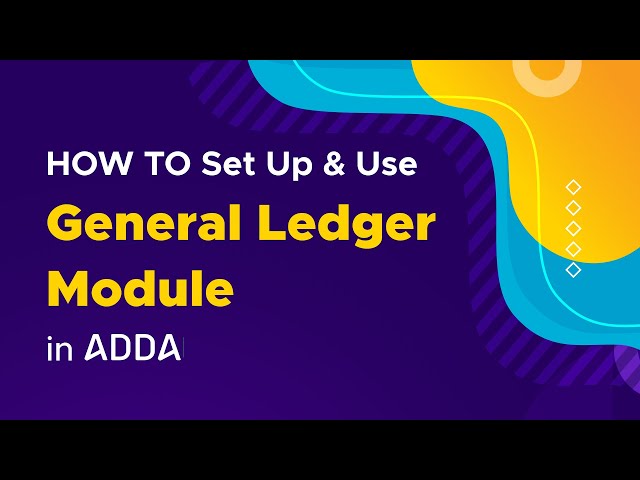 HOW TO Set Up & Use
General Ledger Module
in ADDA